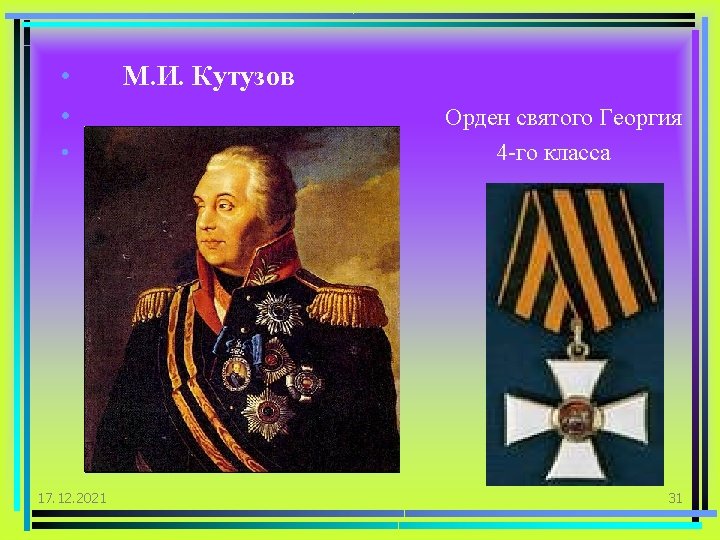 • М.И. Кутузов

• Орден святого Георгия

• 4-го класса

17.12.2021

31